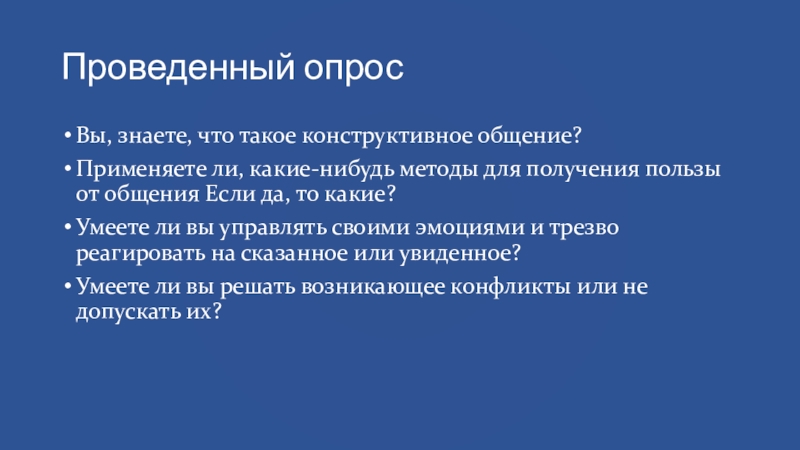 Проведенный опрос

• Вы, знаете, что такое конструктивное общение?

• Применяете ли, какие-нибудь методы для получения пользы от общения Если да, то какие?

• Умеете ли вы управлять своими эмоциями и трезво реагировать на сказанное или увиденное?

• Умеете ли вы решать возникающее конфликты или не допускать их?